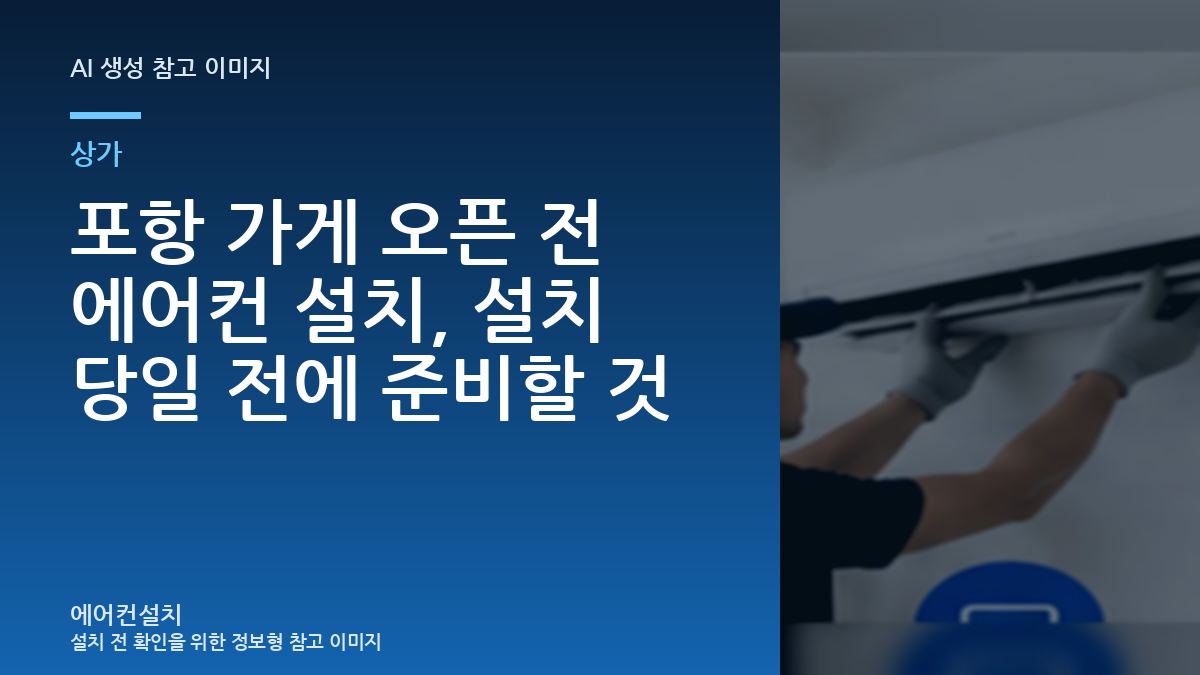 AI 생성 참고 이미지

상가

포항 가게 오픈 전 에어컨 설치, 설치 당일 전에 준비할 것

에어컨설치
설치 전 확인을 위한 정보형 참고 이미지